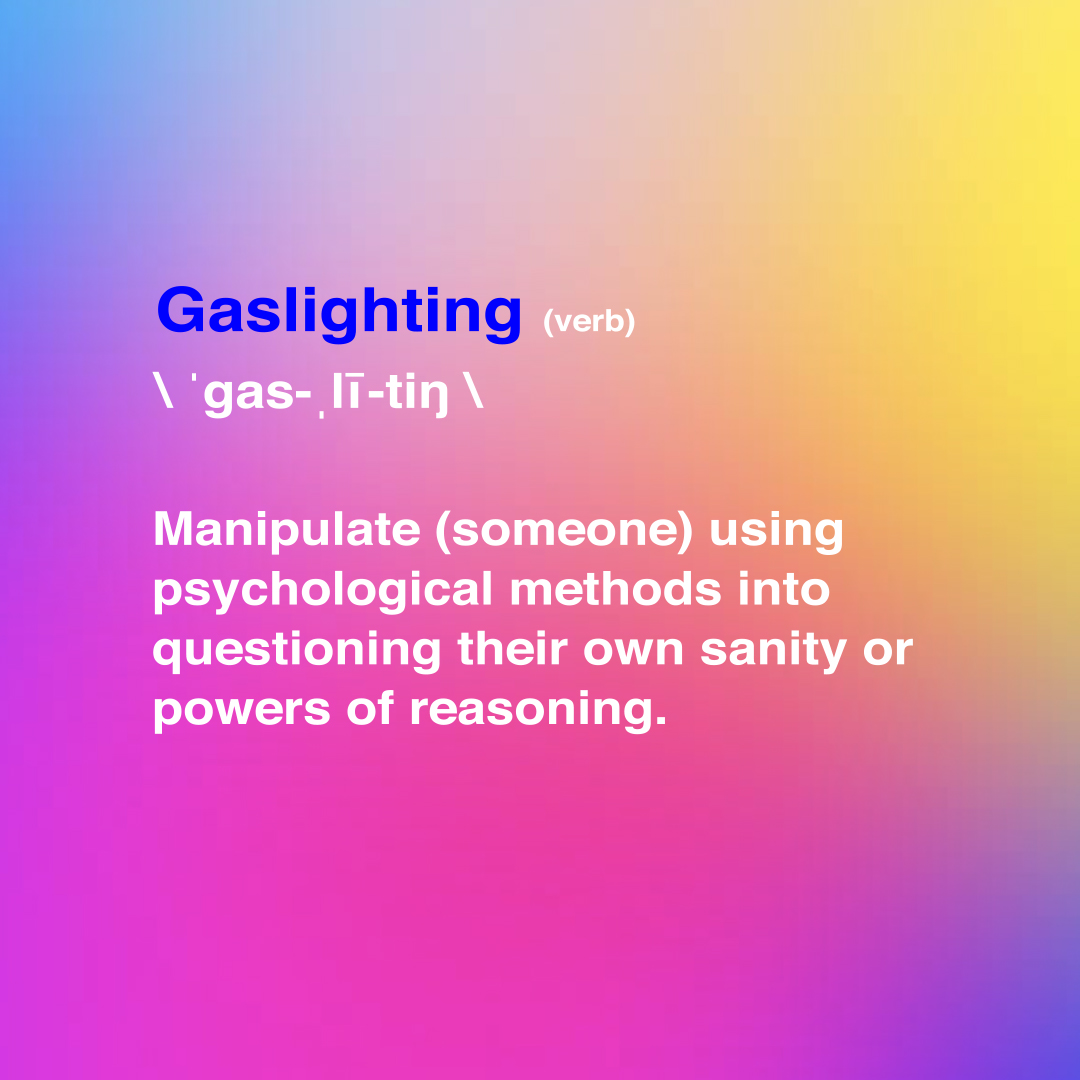 Gaslighting (verb)
\ ˈgas-ˌlī-tiŋ \

Manipulate (someone) using psychological methods into questioning their own sanity or powers of reasoning.